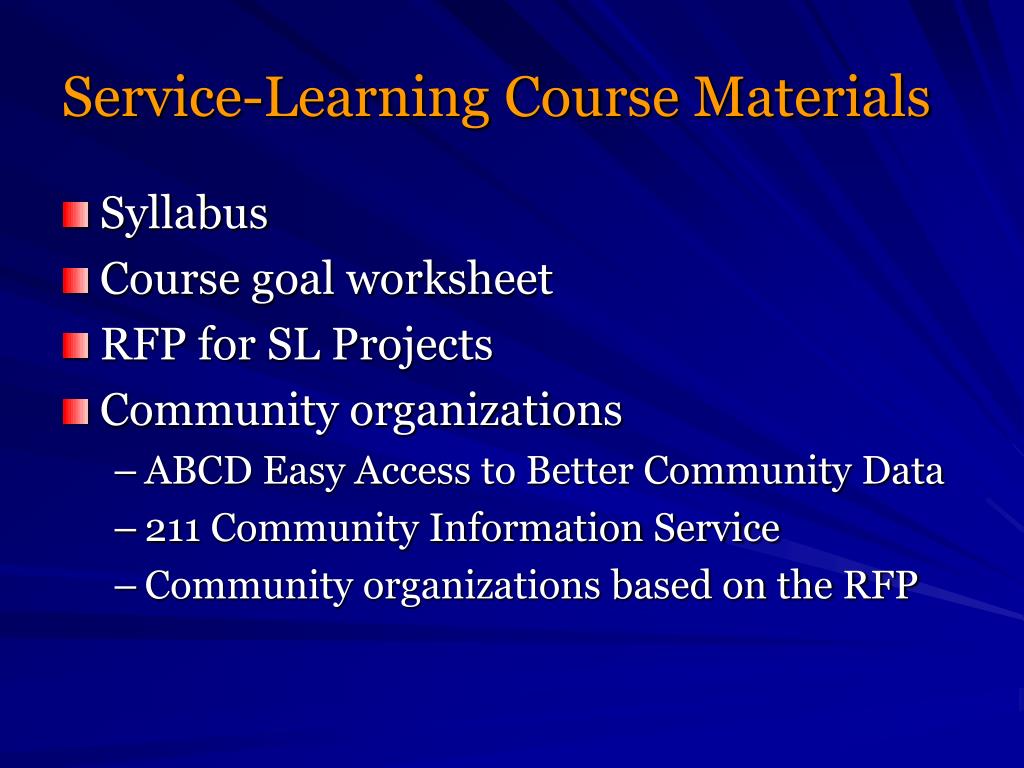 Service-Learning Course Materials

Syllabus
Course goal worksheet
RFP for SL Projects
Community organizations
– ABCD Easy Access to Better Community Data
– 211 Community Information Service
– Community organizations based on the RFP